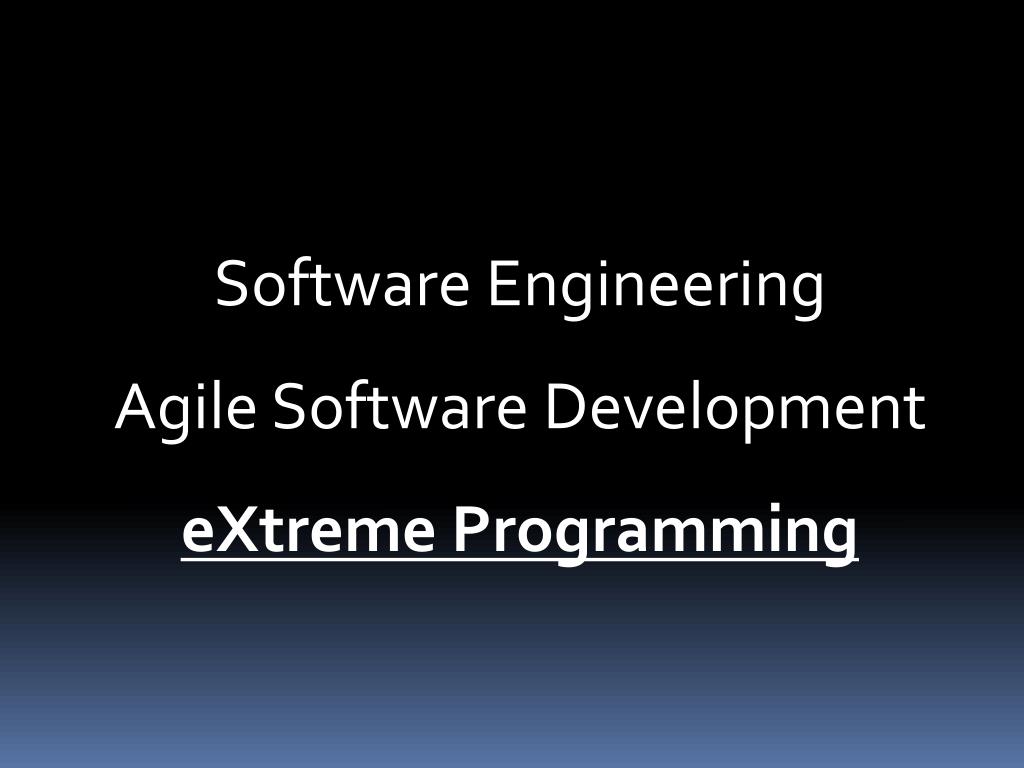 Software Engineering

Agile Software Development

eXtreme Programming